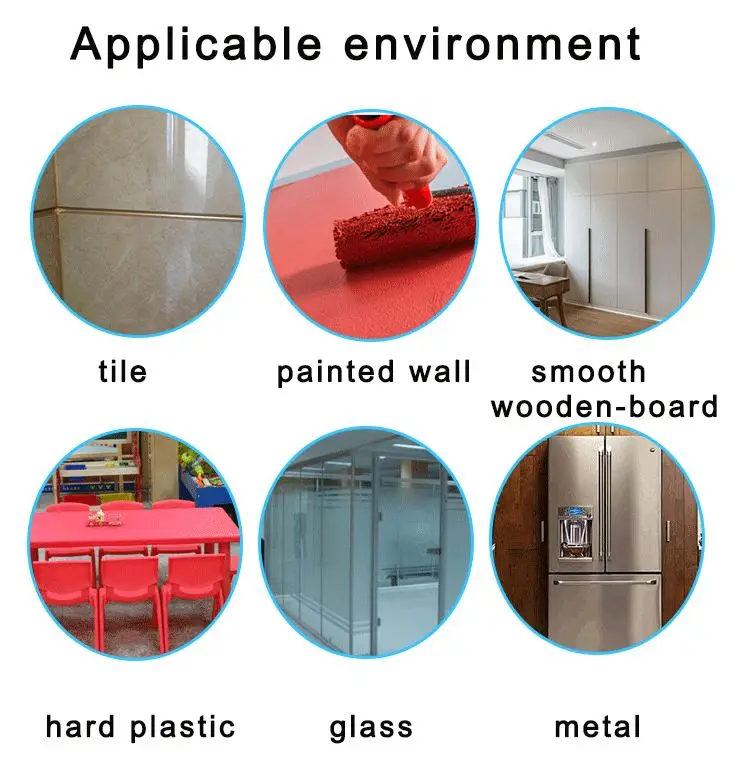 Applicable environment

tile

painted wall

smooth
wooden-board

hard plastic

glass

metal